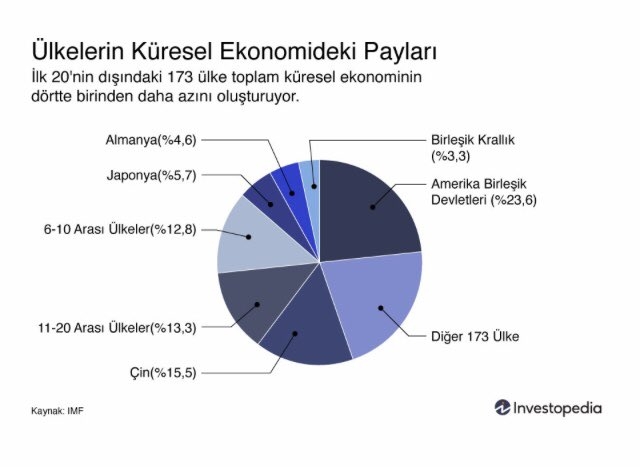 Ülkelerin Küresel Ekonomideki Payları
İlk 20'nin dışındaki 173 ülke toplam küresel ekonominin dörtte birinden daha azını oluşturuyor.

Almanya(%4,6)
Japonya(%5,7)
6-10 Arası Ülkeler(%12,8)
11-20 Arası Ülkeler(%13,3)
Çin(%15,5)
Birleşik Krallık (%3,3)
Amerika Birleşik Devletleri (%23,6)
Diğer 173 Ülke

Kaynak: IMF

Investopedia